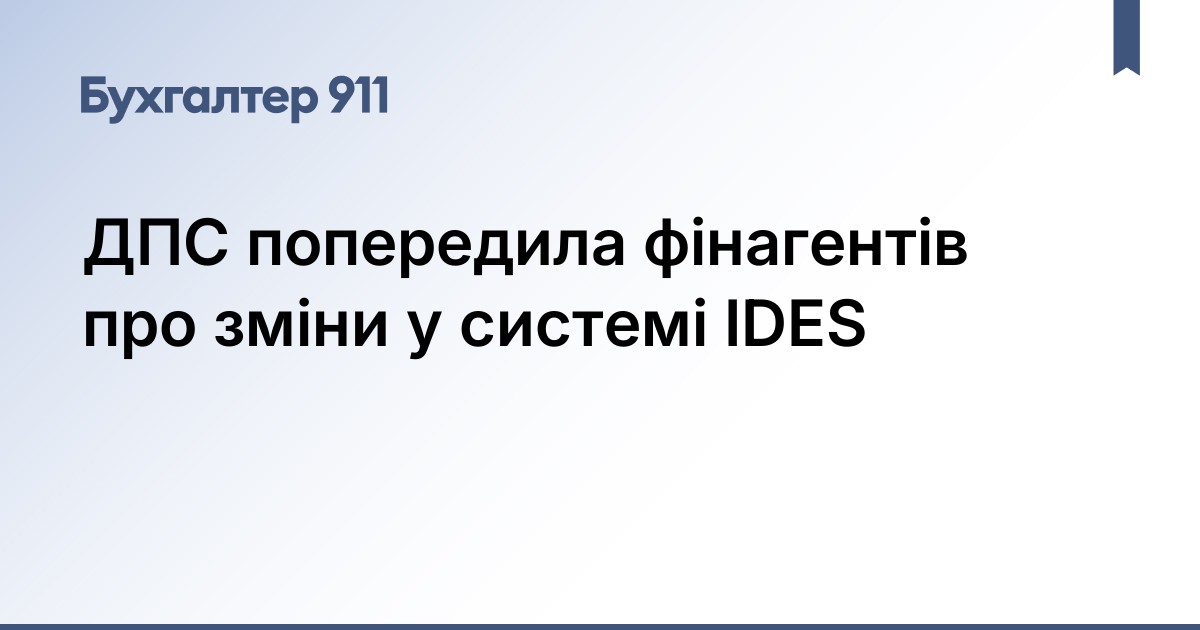 Бухгалтер 911

ДПС попередила фінагентів про зміни у системі IDES